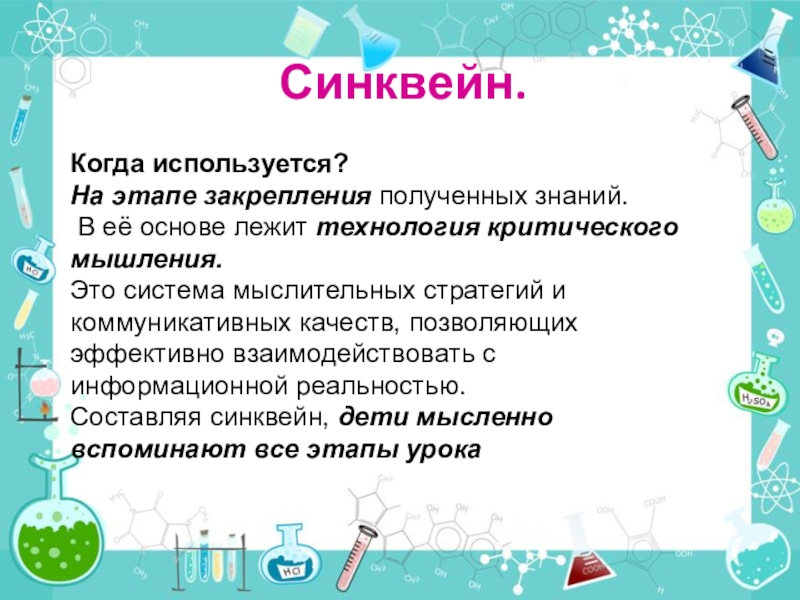 Синквейн.

Когда используется?
На этапе закрепления полученных знаний.
В её основе лежит технология критического мышления.
Это система мыслительных стратегий и коммуникативных качеств, позволяющих эффективно взаимодействовать с информационной реальностью.
Составляя синквейн, дети мысленно вспоминают все этапы урока

HCl

$H_2SO_4$

HCl